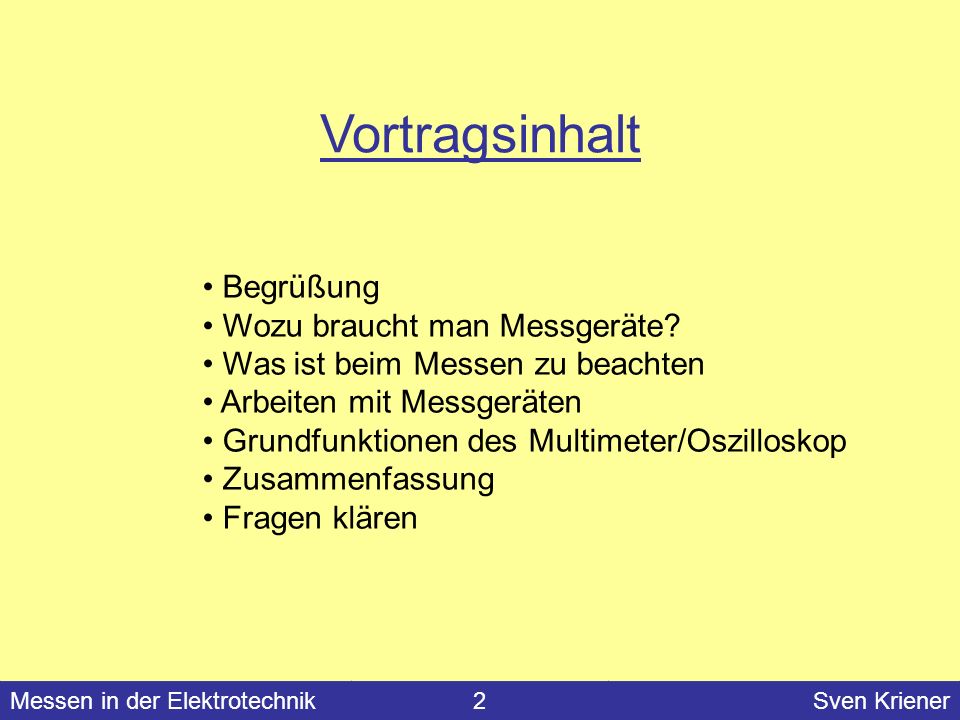 Vortragsinhalt

• Begrüßung
• Wozu braucht man Messgeräte?
• Was ist beim Messen zu beachten
• Arbeiten mit Messgeräten
• Grundfunktionen des Multimeter/Oszilloskop
• Zusammenfassung
• Fragen klären

Messen in der Elektrotechnik 2 Sven Kriener